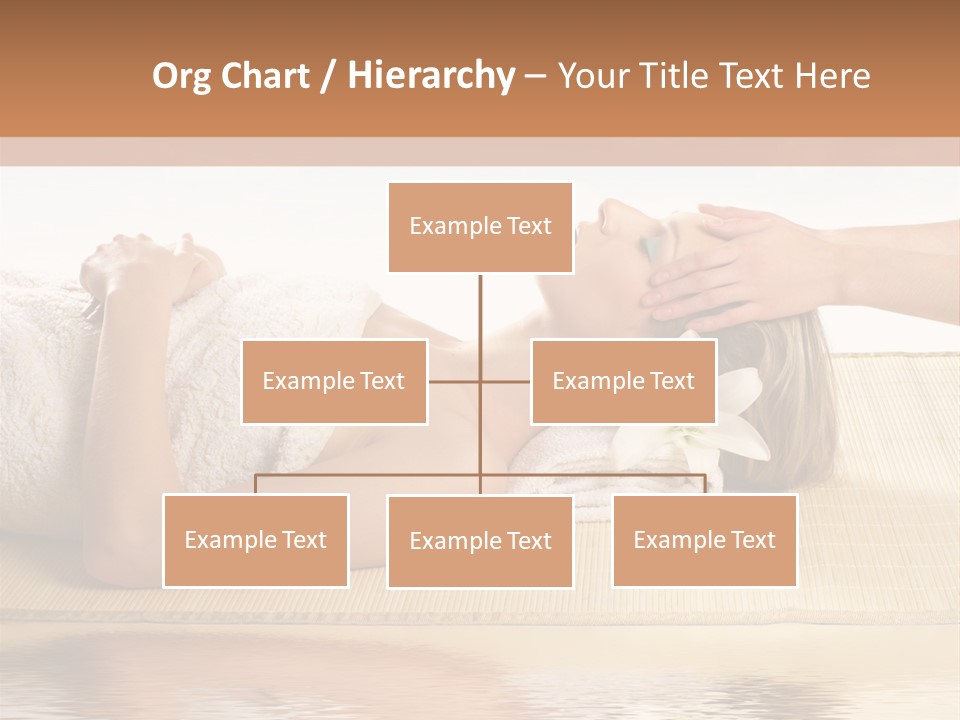 Org Chart / Hierarchy – Your Title Text Here

Example Text

Example Text

Example Text

Example Text

Example Text

Example Text